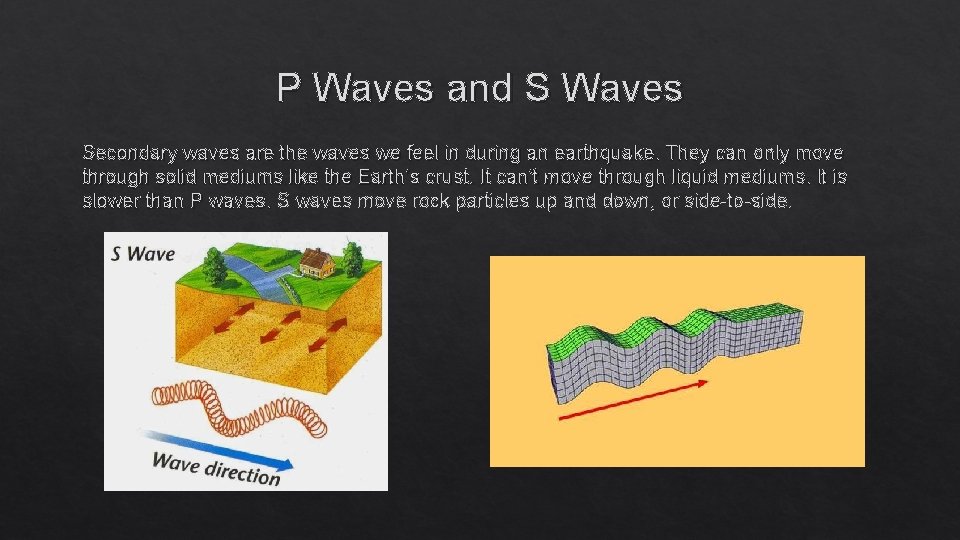 P Waves and S Waves

Secondary waves are the waves we feel in during an earthquake. They can only move through solid mediums like the Earth's crust. It can't move through liquid mediums. It is slower than P waves. S waves move rock particles up and down, or side-to-side.

S Wave

Wave direction